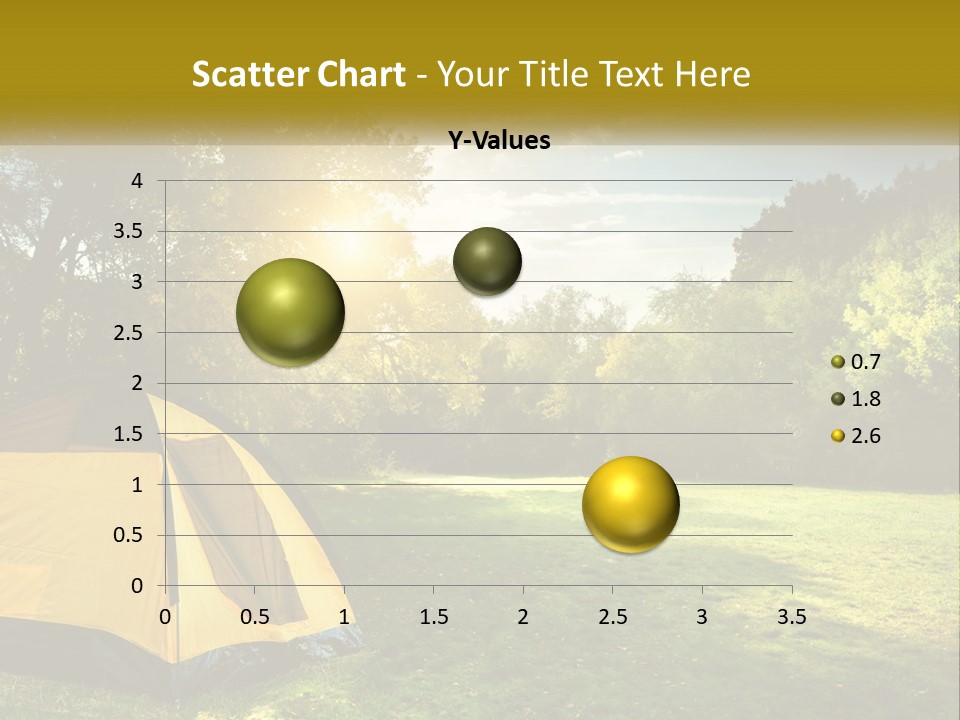 Scatter Chart - Your Title Text Here

Y-Values

4
3.5
3
2.5
2
1.5
1
0.5
0

0 0.5 1 1.5 2 2.5 3 3.5

0.7
1.8
2.6